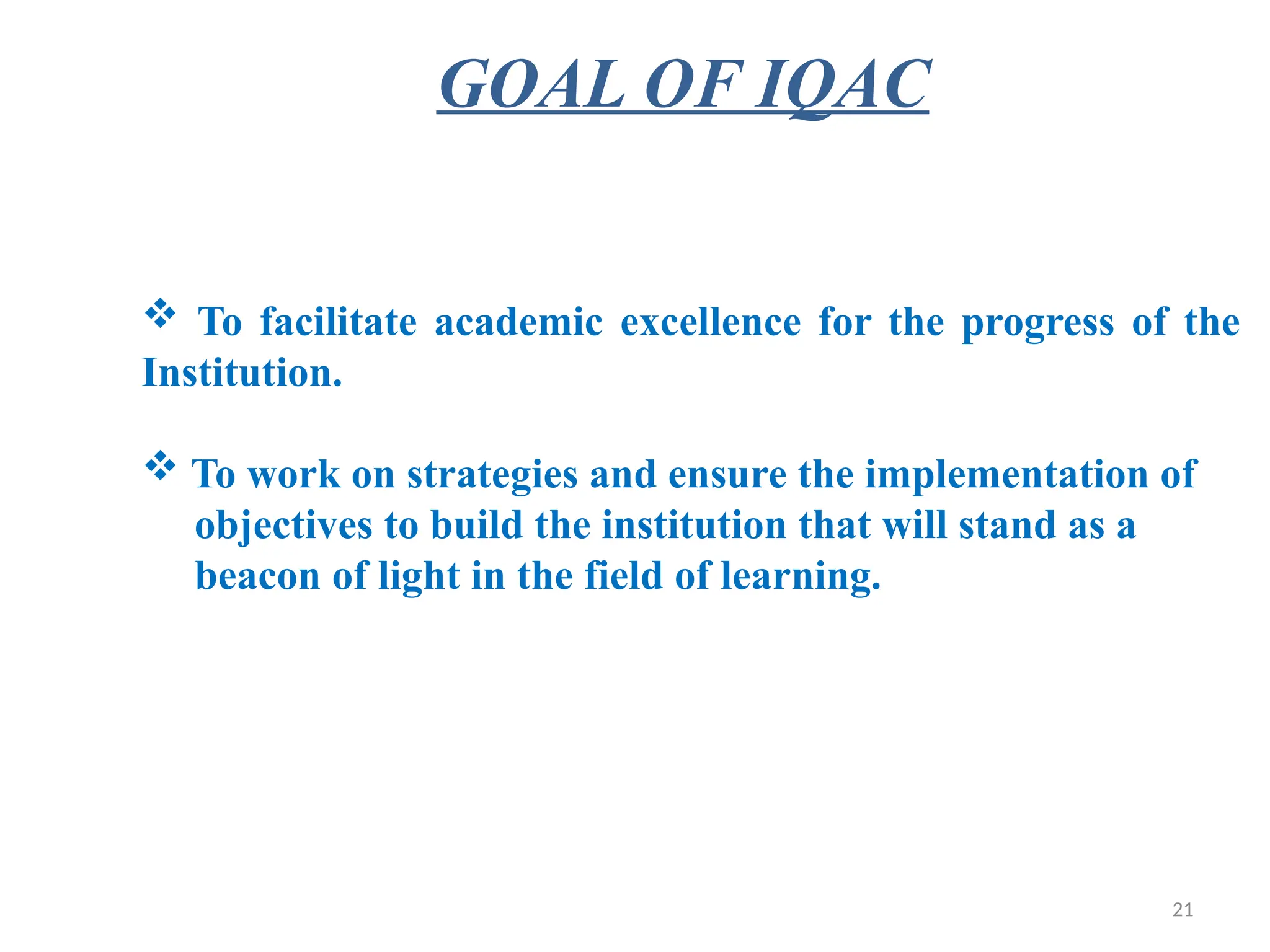 GOAL OF IQAC

❖ To facilitate academic excellence for the progress of the Institution.

❖ To work on strategies and ensure the implementation of objectives to build the institution that will stand as a beacon of light in the field of learning.

21